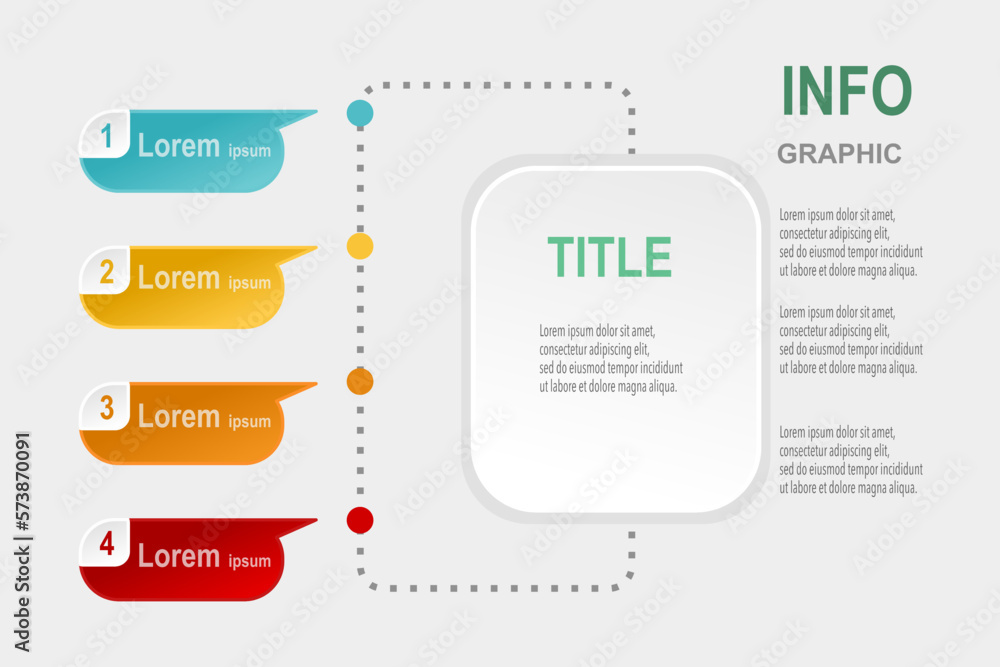 1 Lorem ipsum

2 Lorem ipsum

3 Lorem ipsum

4 Lorem ipsum

TITLE

Lorem ipsum dolor sit amet, consectetur adipiscing elit, sed do eiusmod tempor incididunt ut labore et dolore magna aliqua.

INFO

GRAPHIC

Lorem ipsum dolor sit amet, consectetur adipiscing elit, sed do eiusmod tempor incididunt ut labore et dolore magna aliqua.

Lorem ipsum dolor sit amet, consectetur adipiscing elit, sed do eiusmod tempor incididunt ut labore et dolore magna aliqua.

Lorem ipsum dolor sit amet, consectetur adipiscing elit, sed do eiusmod tempor incididunt ut labore et dolore magna aliqua.

Adobe Stock | #573870091